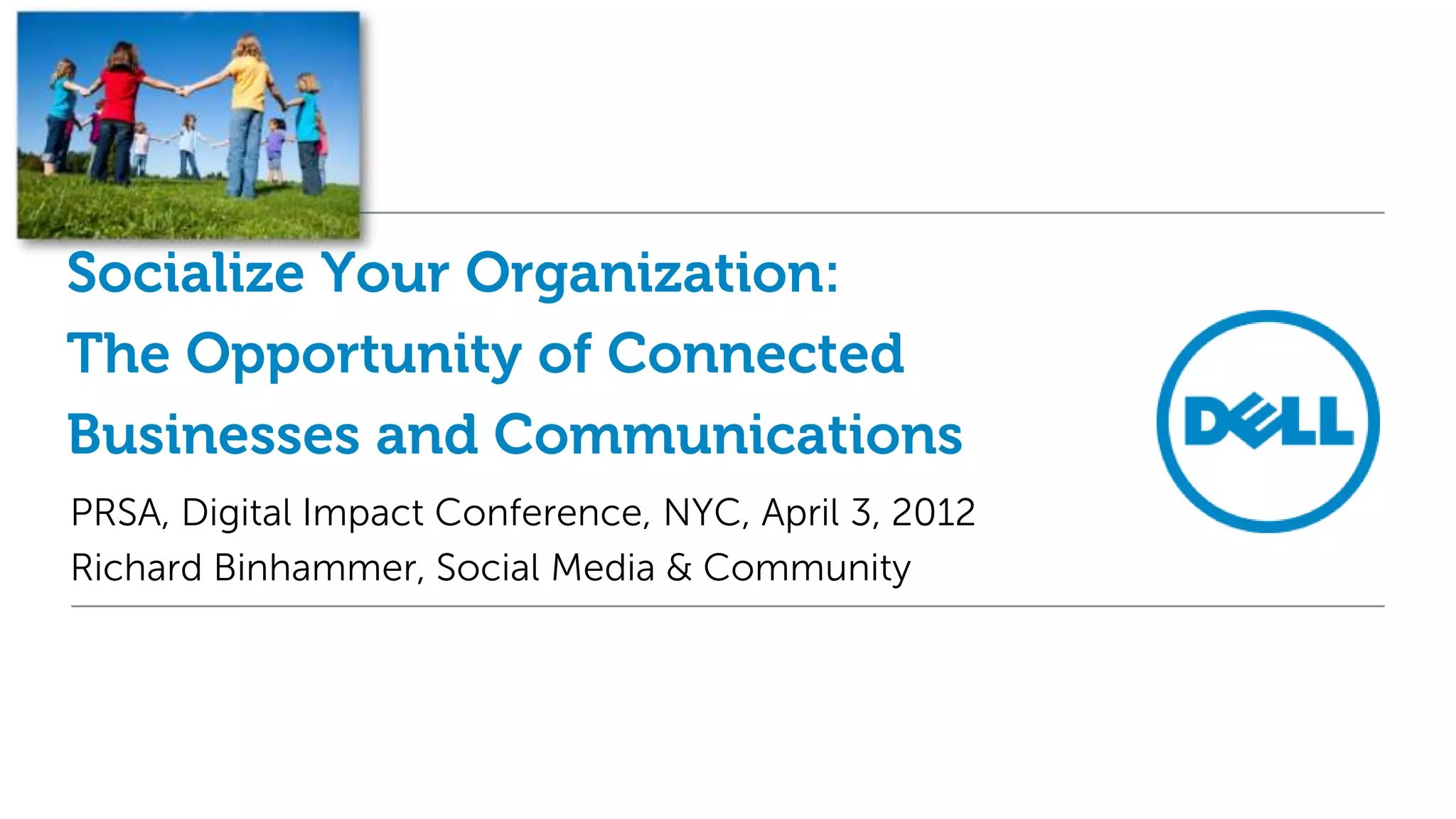 Socialize Your Organization:
The Opportunity of Connected Businesses and Communications

PRSA, Digital Impact Conference, NYC, April 3, 2012
Richard Binhammer, Social Media & Community

DELL